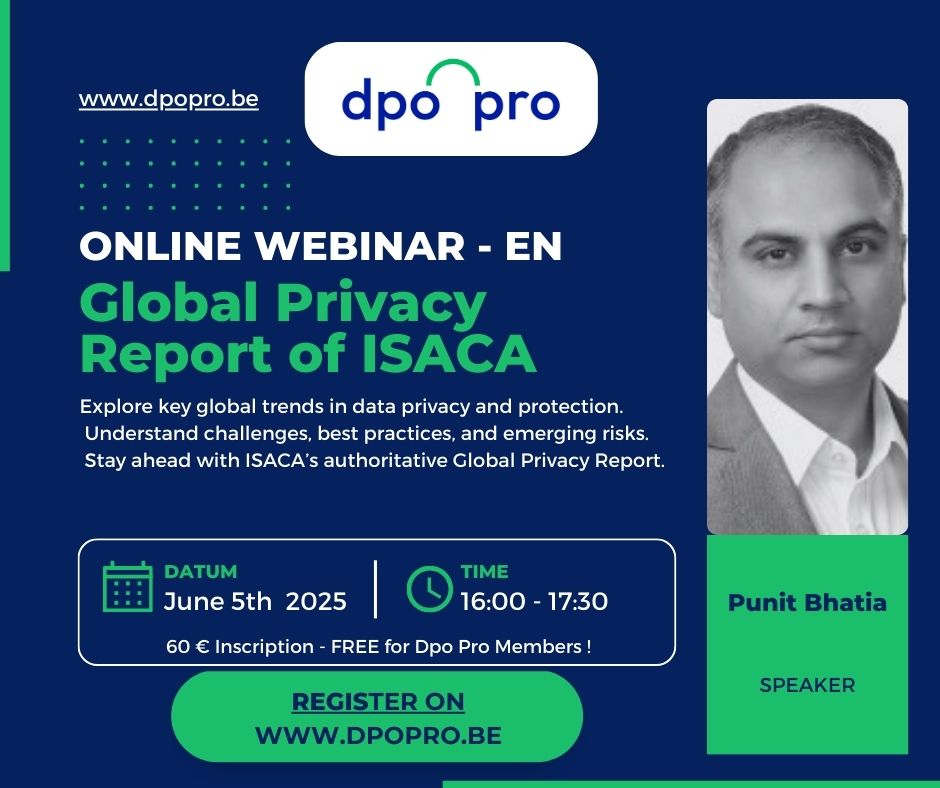 www.dpopro.be

dpo pro

ONLINE WEBINAR - EN

Global Privacy Report of ISACA

Explore key global trends in data privacy and protection. Understand challenges, best practices, and emerging risks. Stay ahead with ISACA's authoritative Global Privacy Report.

DATUM
June 5th 2025

TIME
16:00 - 17:30

60 € Inscription - FREE for Dpo Pro Members !

REGISTER ON
WWW.DPOPRO.BE

Punit Bhatia

SPEAKER